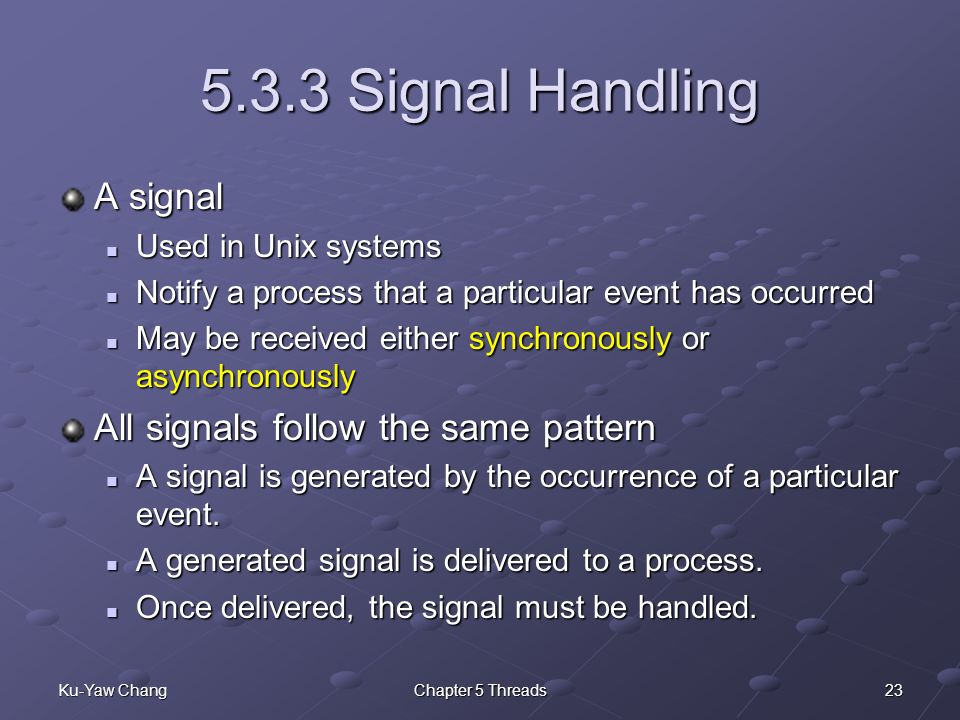 5.3.3 Signal Handling

A signal

Used in Unix systems

Notify a process that a particular event has occurred

May be received either synchronously or asynchronously

All signals follow the same pattern

A signal is generated by the occurrence of a particular event.

A generated signal is delivered to a process.

Once delivered, the signal must be handled.

Ku-Yaw Chang

Chapter 5 Threads

23